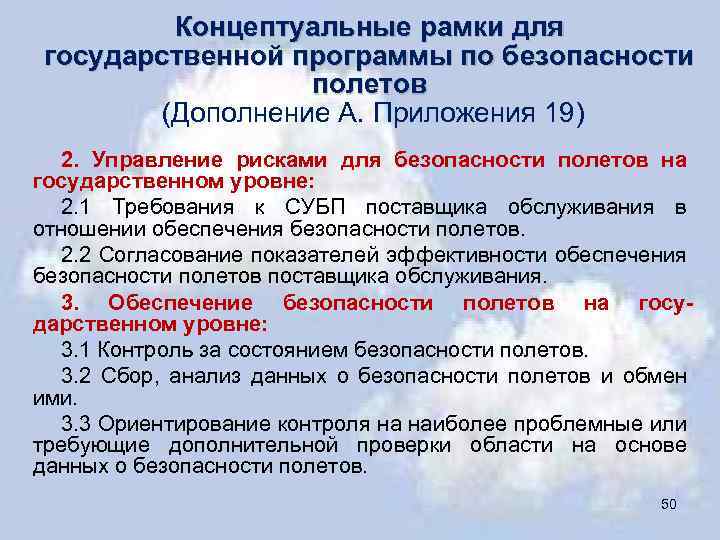 Концептуальные рамки для государственной программы по безопасности полетов
(Дополнение А. Приложения 19)

2. Управление рисками для безопасности полетов на государственном уровне:

2.1 Требования к СУБП поставщика обслуживания в отношении обеспечения безопасности полетов.

2.2 Согласование показателей эффективности обеспечения безопасности полетов поставщика обслуживания.

3. Обеспечение безопасности полетов на государственном уровне:

3.1 Контроль за состоянием безопасности полетов.

3.2 Сбор, анализ данных о безопасности полетов и обмен ими.

3.3 Ориентирование контроля на наиболее проблемные или требующие дополнительной проверки области на основе данных о безопасности полетов.

50